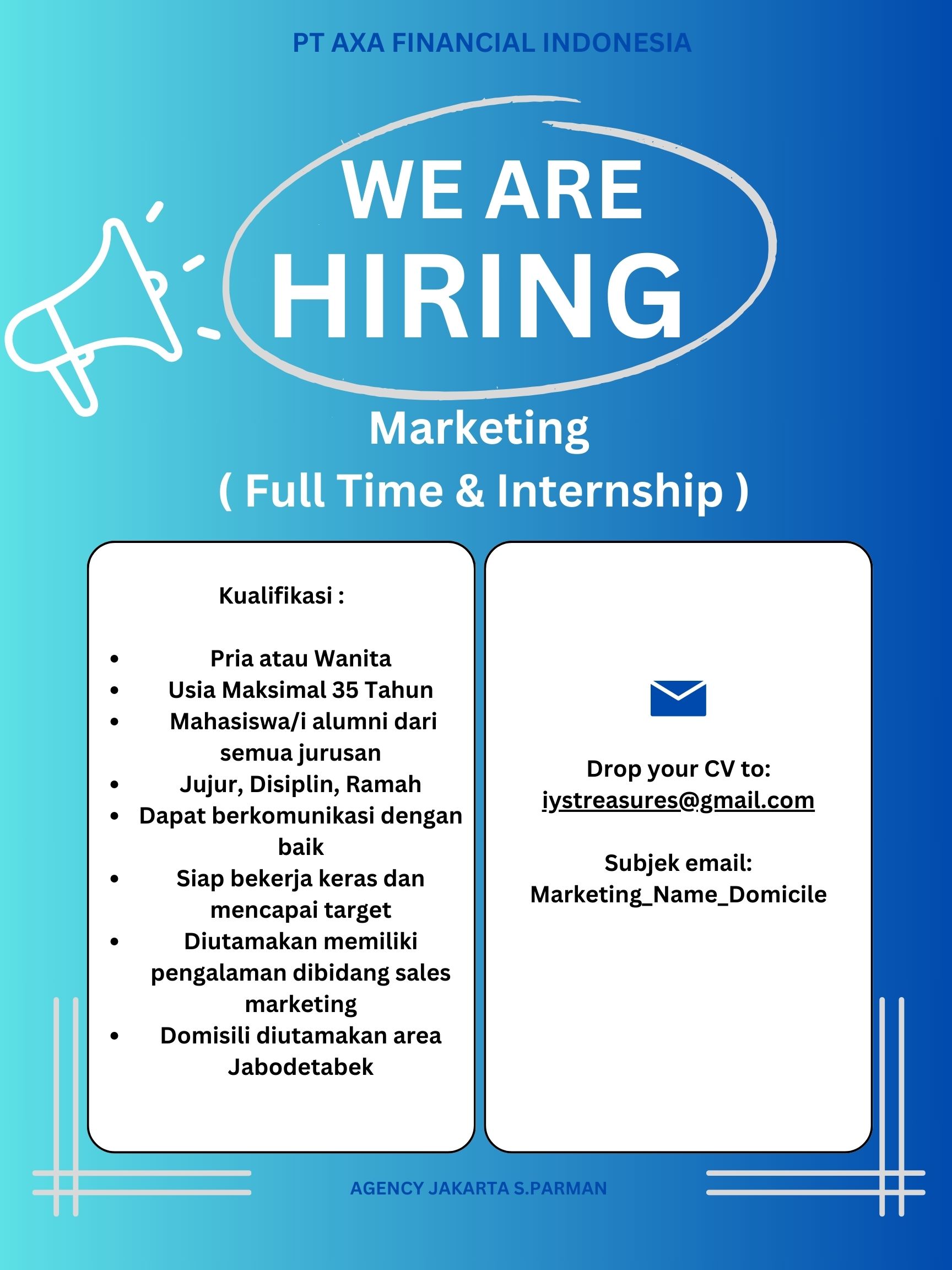 PT AXA FINANCIAL INDONESIA

WE ARE
HIRING

Marketing
( Full Time & Internship )

Kualifikasi :

- Pria atau Wanita
- Usia Maksimal 35 Tahun
- Mahasiswa/i alumni dari semua jurusan
- Jujur, Disiplin, Ramah
- Dapat berkomunikasi dengan baik
- Siap bekerja keras dan mencapai target
- Diutamakan memiliki pengalaman dibidang sales marketing
- Domisili diutamakan area Jabodetabek

Drop your CV to:
iystreasures@gmail.com

Subjek email:
Marketing_Name_Domicile

AGENCY JAKARTA S.PARMAN